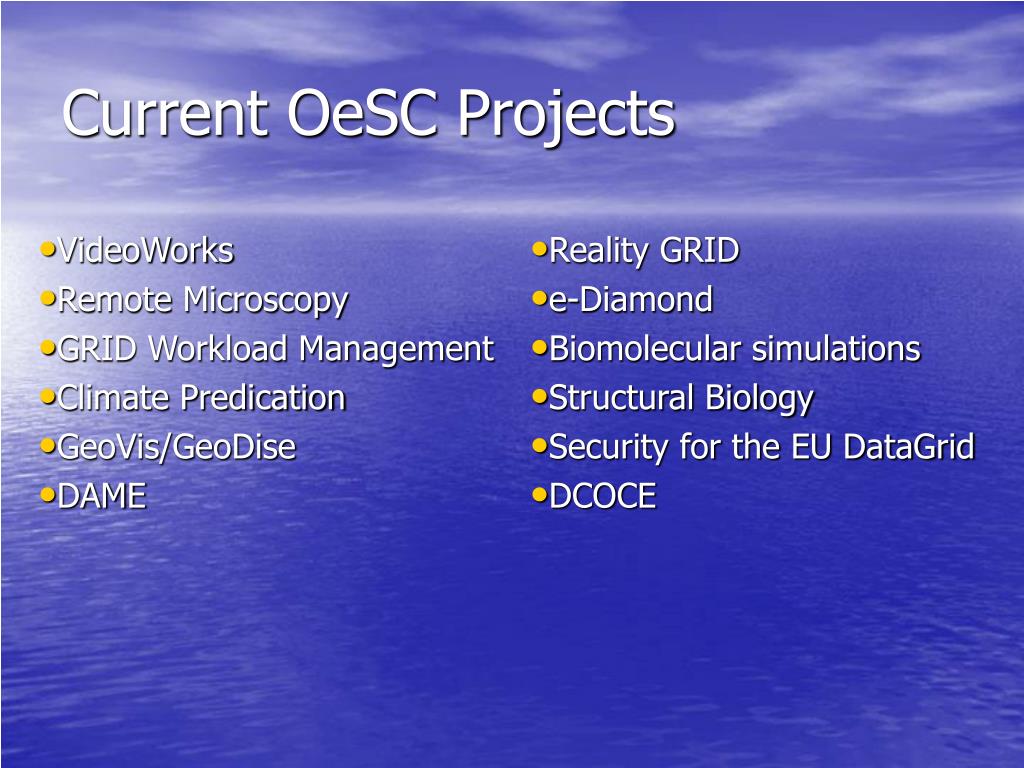 Current OeSC Projects

•VideoWorks
•Remote Microscopy
•GRID Workload Management
•Climate Predication
•GeoVis/GeoDise
•DAME

•Reality GRID
•e-Diamond
•Biomolecular simulations
•Structural Biology
•Security for the EU DataGrid
•DCOCE